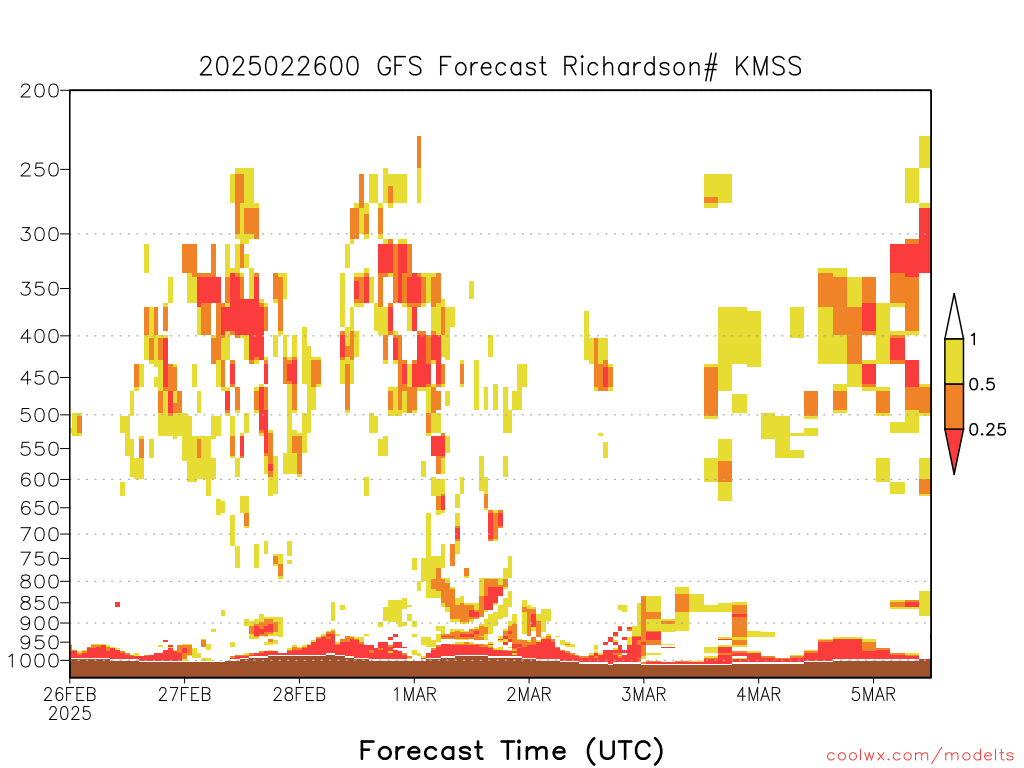 2025022600 GFS Forecast Richardson# KMSS

200
250
300
350
400
450
500
550
600
650
700
750
800
850
900
950
1000

1
0.5
0.25

26FEB
2025
27FEB
28FEB
1MAR
2MAR
3MAR
4MAR
5MAR

Forecast Time (UTC)

coolwx.com/modelts